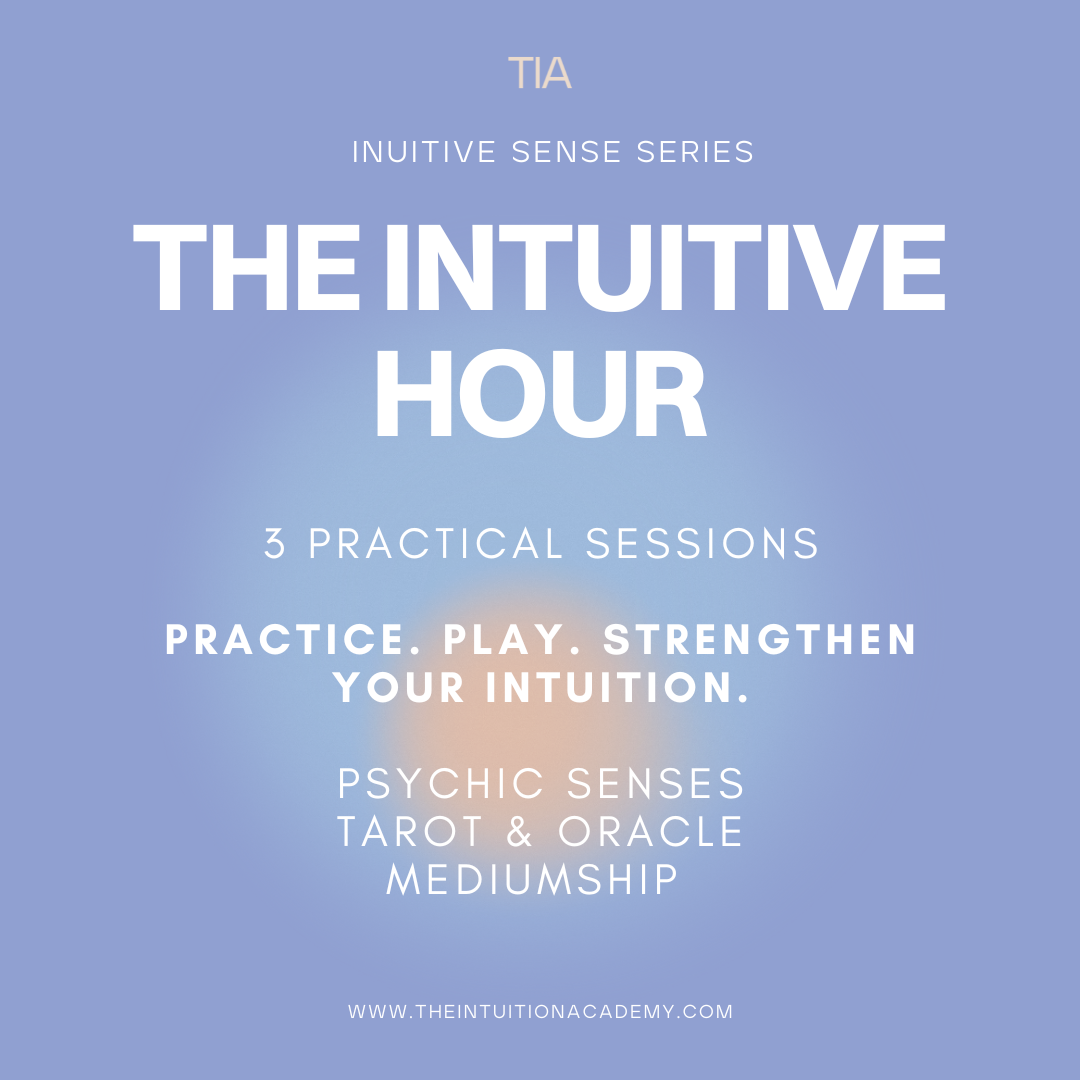 TIA

INUITIVE SENSE SERIES

THE INTUITIVE HOUR

3 PRACTICAL SESSIONS

PRACTICE. PLAY. STRENGTHEN YOUR INTUITION.

PSYCHIC SENSES
TAROT & ORACLE
MEDIUMSHIP

WWW.THEINTUITIONACADEMY.COM